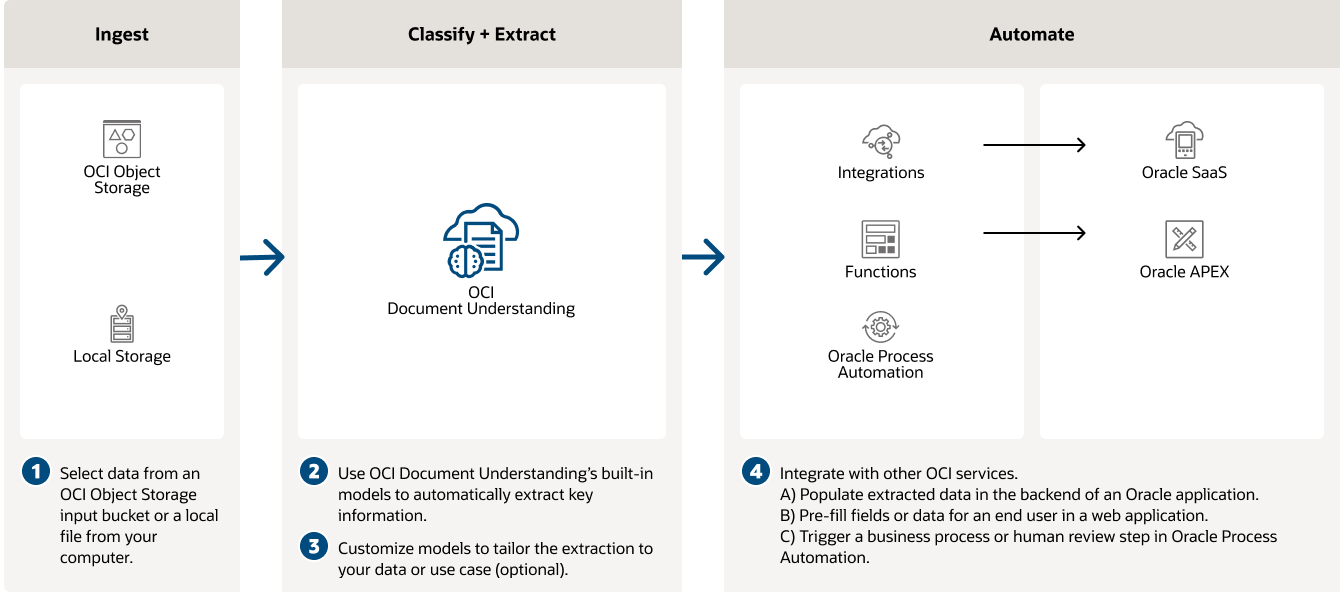 Ingest

OCI Object Storage

Local Storage

1 Select data from an OCI Object Storage input bucket or a local file from your computer.

Classify + Extract

OCI Document Understanding

2 Use OCI Document Understanding's built-in models to automatically extract key information.

3 Customize models to tailor the extraction to your data or use case (optional).

Automate

Integrations

Functions

Oracle Process Automation

Oracle SaaS

Oracle APEX

4 Integrate with other OCI services.
A) Populate extracted data in the backend of an Oracle application.
B) Pre-fill fields or data for an end user in a web application.
C) Trigger a business process or human review step in Oracle Process Automation.